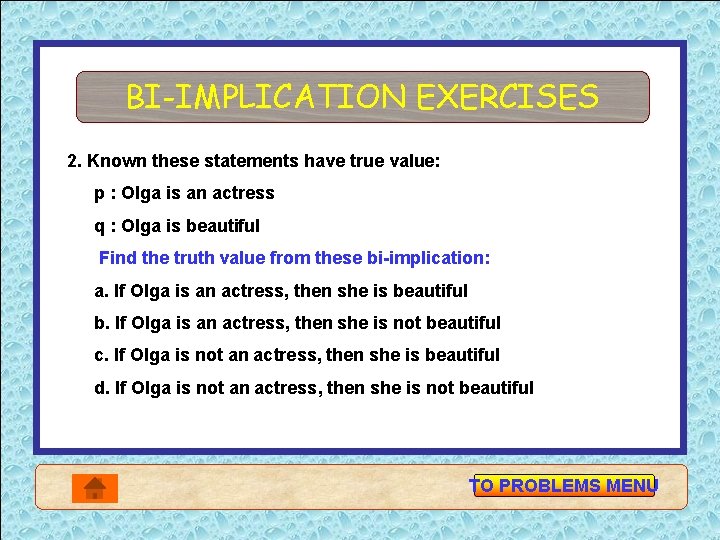 BI-IMPLICATION EXERCISES

2. Known these statements have true value:

p : Olga is an actress

q : Olga is beautiful

Find the truth value from these bi-implication:

a. If Olga is an actress, then she is beautiful

b. If Olga is an actress, then she is not beautiful

c. If Olga is not an actress, then she is beautiful

d. If Olga is not an actress, then she is not beautiful

TO PROBLEMS MENU